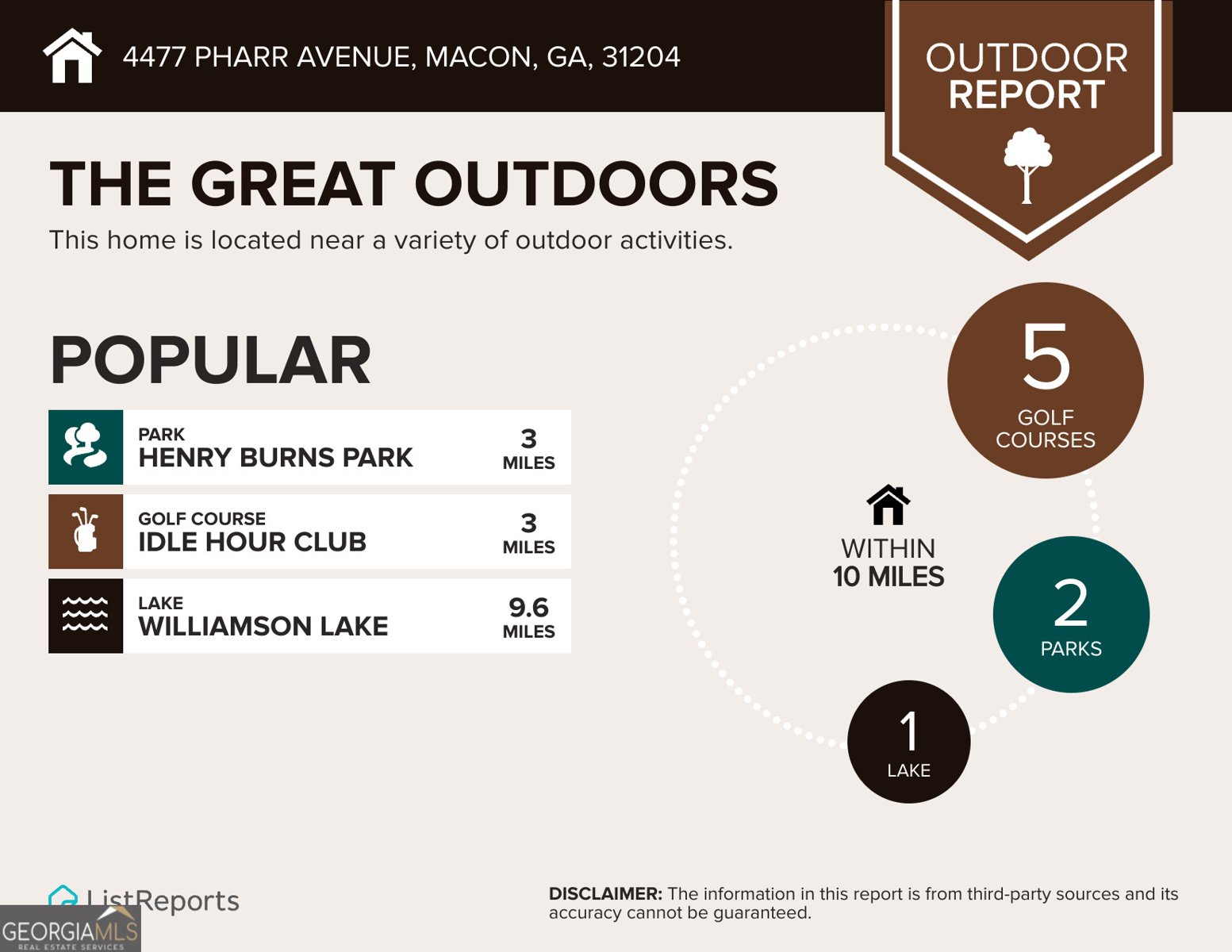 4477 PHARR AVENUE, MACON, GA, 31204

OUTDOOR REPORT

THE GREAT OUTDOORS

This home is located near a variety of outdoor activities.

POPULAR

PARK
HENRY BURNS PARK
3 MILES

GOLF COURSE
IDLE HOUR CLUB
3 MILES

LAKE
WILLIAMSON LAKE
9.6 MILES

5 GOLF COURSES

WITHIN 10 MILES

2 PARKS

1 LAKE

ListReports

GEORGIAMLS REAL ESTATE SERVICES

DISCLAIMER: The information in this report is from third-party sources and its accuracy cannot be guaranteed.